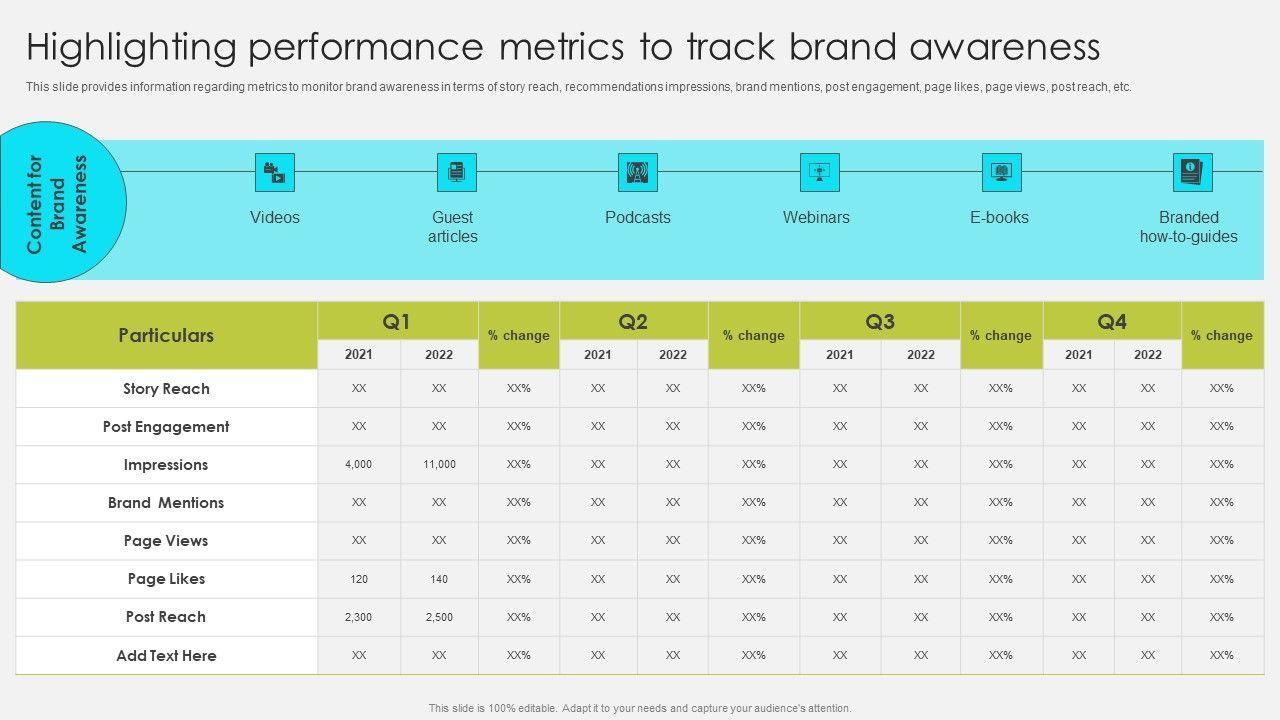 Highlighting performance metrics to track brand awareness

This slide provides information regarding metrics to monitor brand awareness in terms of story reach, recommendations impressions, brand mentions, post engagement, page likes, page views, post reach, etc.

Content for Brand Awareness

Videos

Guest articles

Podcasts

Webinars

E-books

Branded how-to-guides

| Particulars | Q1 2021 | Q1 2022 | % change | Q2 2021 | Q2 2022 | % change | Q3 2021 | Q3 2022 | % change | Q4 2021 | Q4 2022 | % change |
|---|---|---|---|---|---|---|---|---|---|---|---|---|
| Story Reach | XX | XX | XX% | XX | XX | XX% | XX | XX | XX% | XX | XX | XX% |
| Post Engagement | XX | XX | XX% | XX | XX | XX% | XX | XX | XX% | XX | XX | XX% |
| Impressions | 4,000 | 11,000 | XX% | XX | XX | XX% | XX | XX | XX% | XX | XX | XX% |
| Brand Mentions | XX | XX | XX% | XX | XX | XX% | XX | XX | XX% | XX | XX | XX% |
| Page Views | XX | XX | XX% | XX | XX | XX% | XX | XX | XX% | XX | XX | XX% |
| Page Likes | 120 | 140 | XX% | XX | XX | XX% | XX | XX | XX% | XX | XX | XX% |
| Post Reach | 2,300 | 2,500 | XX% | XX | XX | XX% | XX | XX | XX% | XX | XX | XX% |
| Add Text Here | XX | XX | XX% | XX | XX | XX% | XX | XX | XX% | XX | XX | XX% |

This slide is 100% editable. Adapt it to your needs and capture your audience's attention.